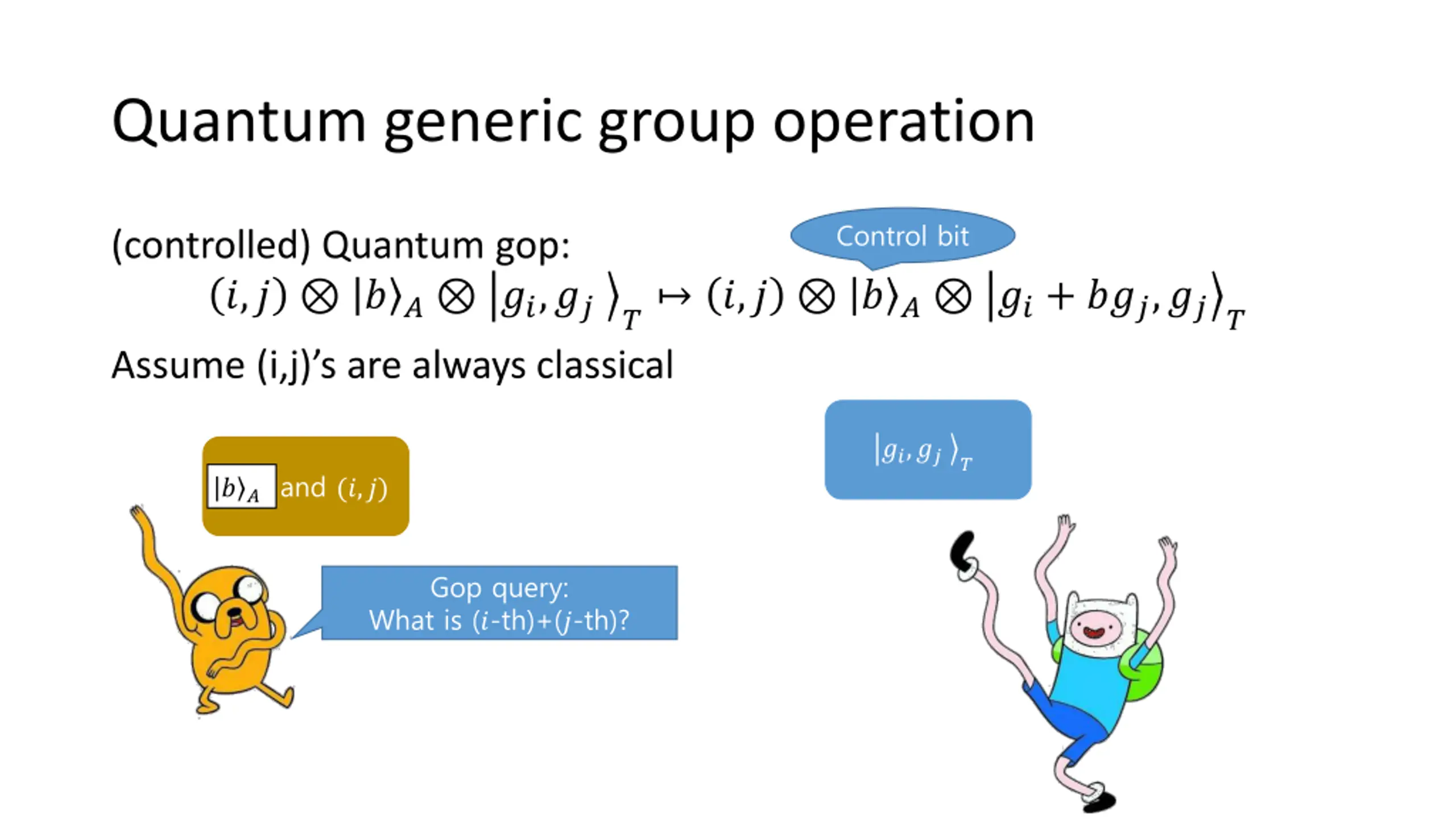 Quantum generic group operation

(controlled) Quantum gop:

Control bit

$(i,j) \otimes |b\rangle_A \otimes |g_i, g_j\rangle_T \mapsto (i,j) \otimes |b\rangle_A \otimes |g_i + bg_j, g_j\rangle_T$

Assume (i,j)'s are always classical

$|b\rangle_A$ and $(i,j)$

$|g_i, g_j\rangle_T$

Gop query:
What is ($i$-th)+($j$-th)?